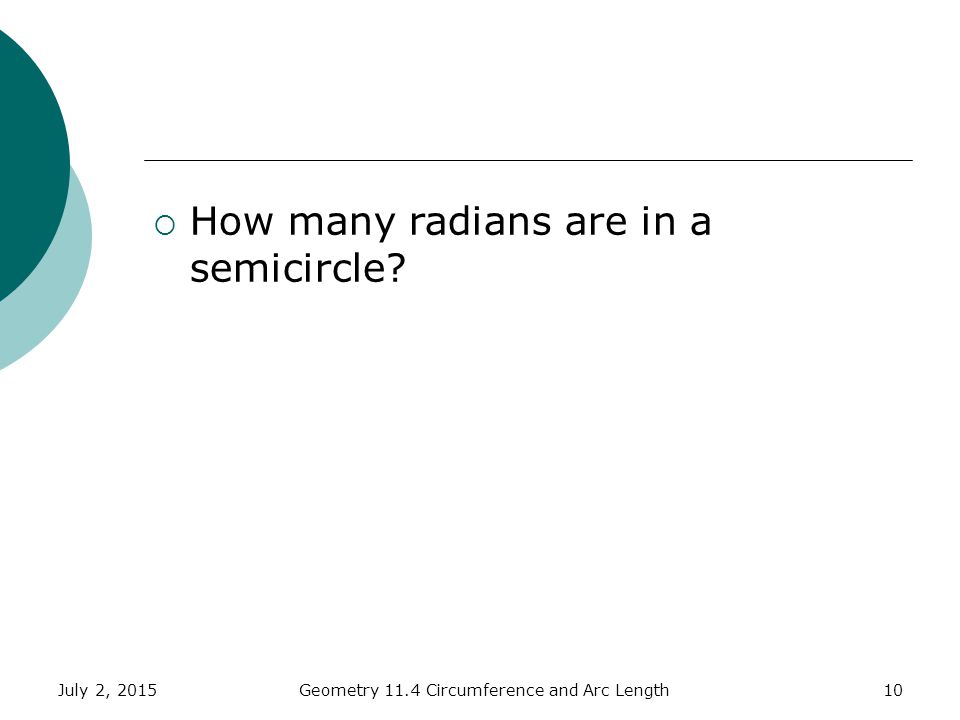 How many radians are in a semicircle?

July 2, 2015 Geometry 11.4 Circumference and Arc Length 10